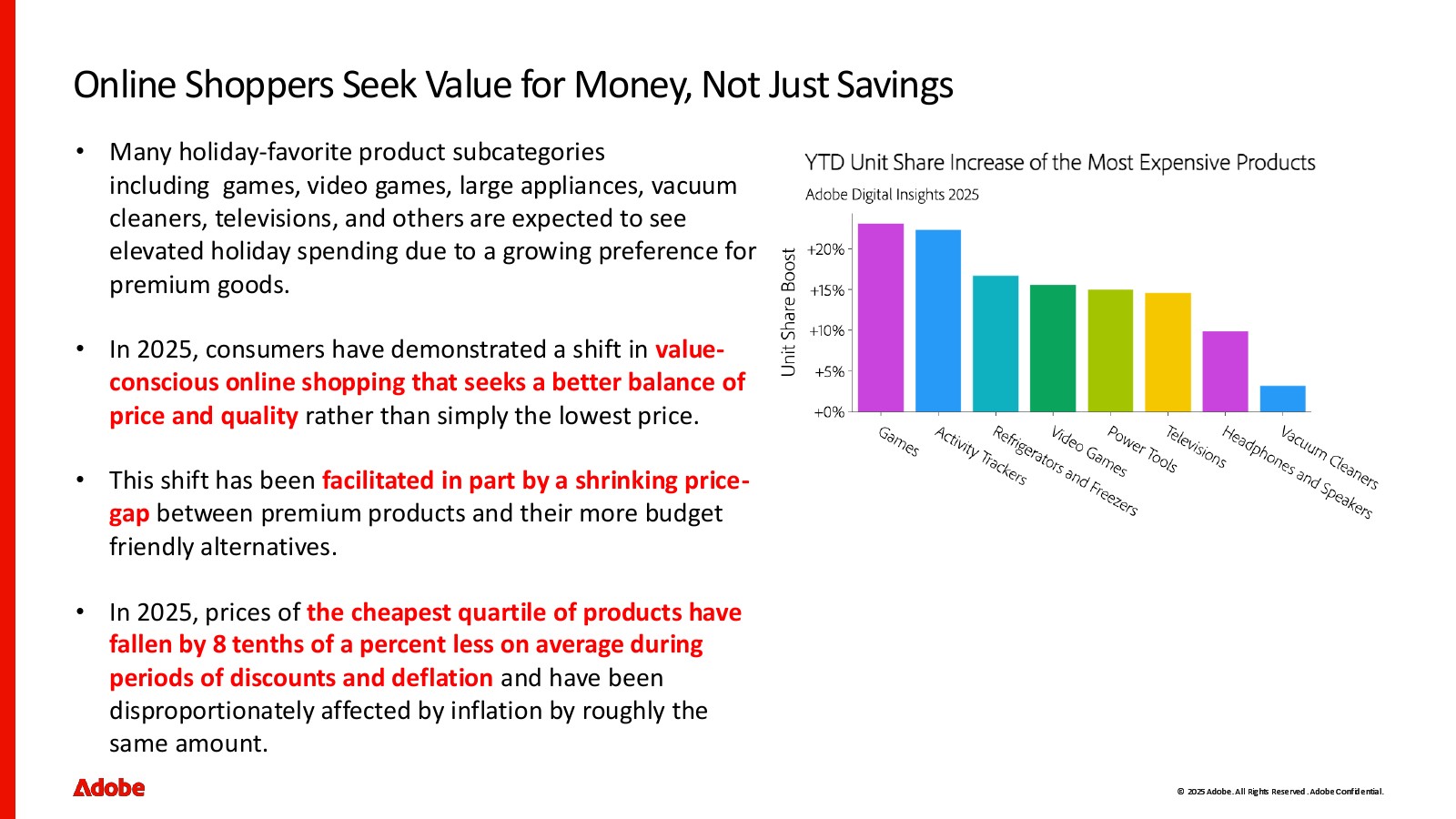 Online Shoppers Seek Value for Money, Not Just Savings

• Many holiday-favorite product subcategories including games, video games, large appliances, vacuum cleaners, televisions, and others are expected to see elevated holiday spending due to a growing preference for premium goods.

• In 2025, consumers have demonstrated a shift in value-conscious online shopping that seeks a better balance of price and quality rather than simply the lowest price.

• This shift has been facilitated in part by a shrinking price-gap between premium products and their more budget friendly alternatives.

• In 2025, prices of the cheapest quartile of products have fallen by 8 tenths of a percent less on average during periods of discounts and deflation and have been disproportionately affected by inflation by roughly the same amount.

YTD Unit Share Increase of the Most Expensive Products
Adobe Digital Insights 2025

Unit Share Boost
+20%
+15%
+10%
+5%
+0%

Games
Activity Trackers
Refrigerators and Freezers
Video Games
Power Tools
Televisions
Headphones and Speakers
Vacuum Cleaners

Adobe

© 2025 Adobe. All Rights Reserved. Adobe Confidential.